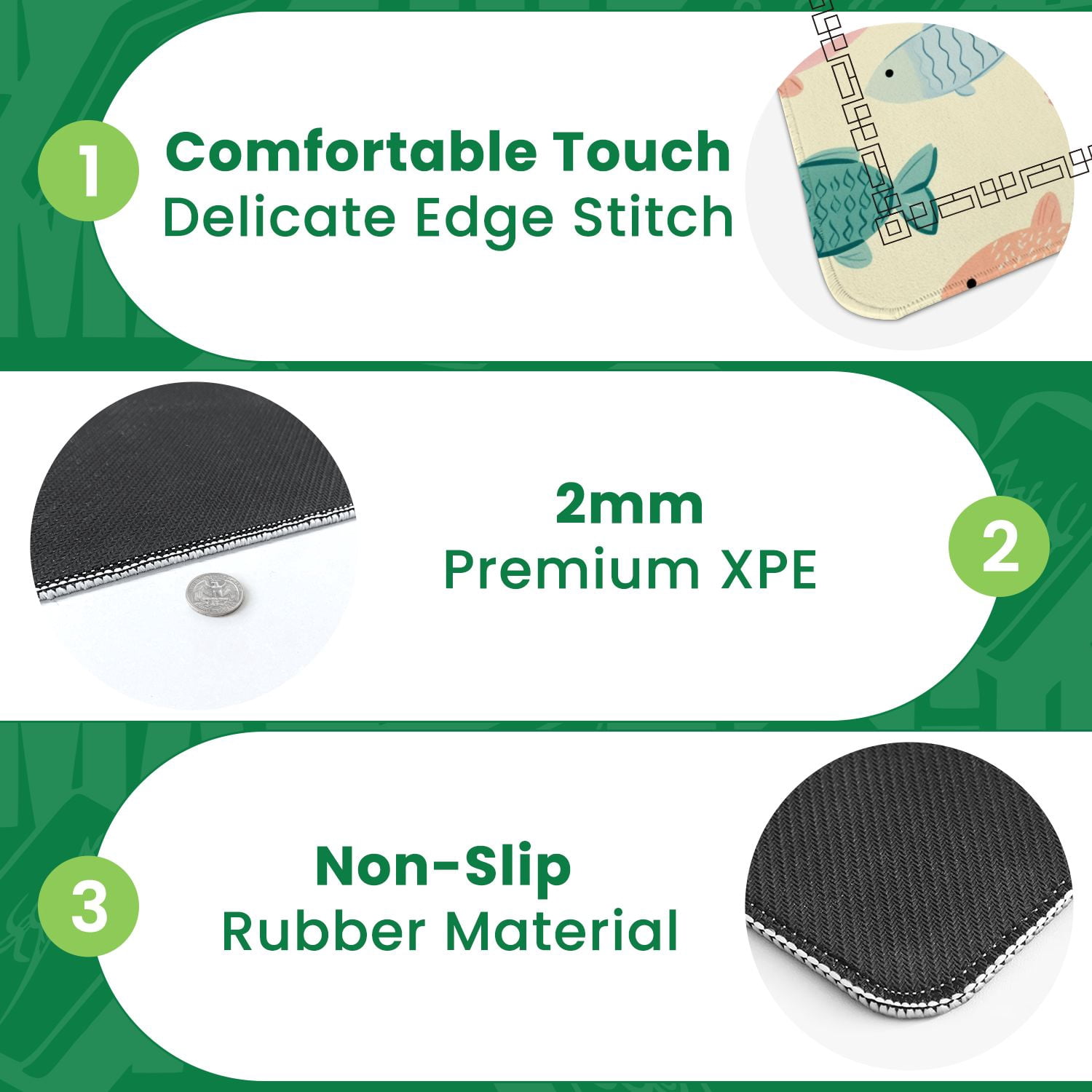 1
Comfortable Touch
Delicate Edge Stitch

2mm
Premium XPE
2

3
Non-Slip
Rubber Material